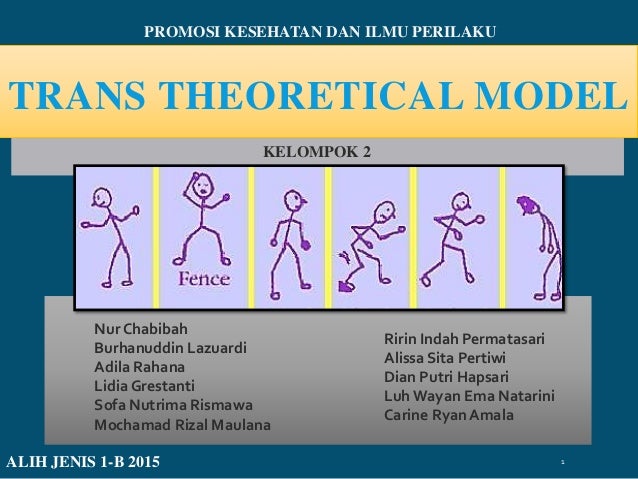 PROMOSI KESEHATAN DAN ILMU PERILAKU

TRANS THEORETICAL MODEL

KELOMPOK 2

Fence

Nur Chabibah
Burhanuddin Lazuardi
Adila Rahana
Lidia Grestanti
Sofa Nutrima Rismawa
Mochamad Rizal Maulana

Ririn Indah Permatasari
Alissa Sita Pertiwi
Dian Putri Hapsari
Luh Wayan Ema Natarini
Carine Ryan Amala

ALIH JENIS 1-B 2015

1